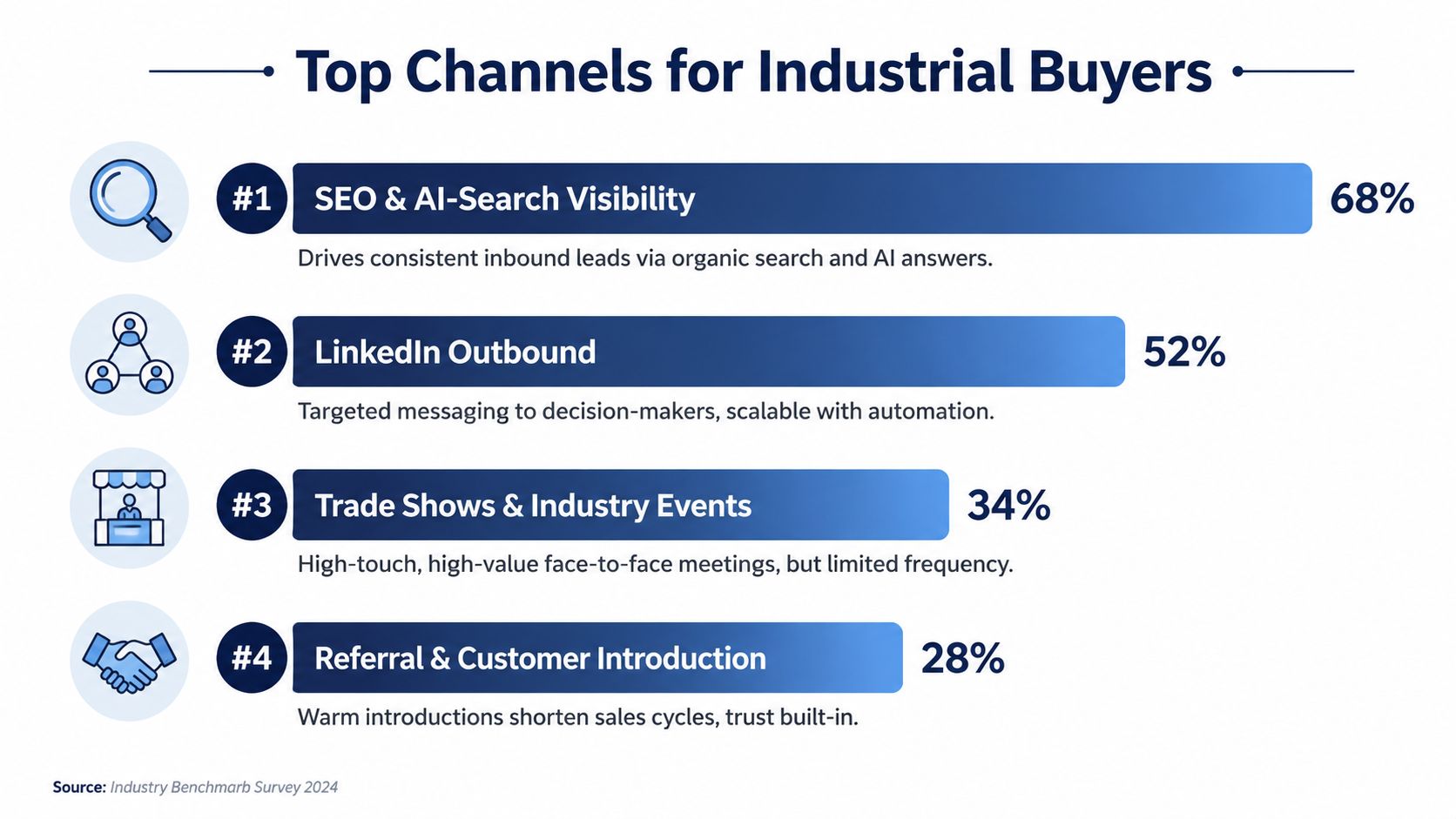 Top Channels for Industrial Buyers

#1 SEO & AI-Search Visibility 68%

Drives consistent inbound leads via organic search and AI answers.

#2 LinkedIn Outbound 52%

Targeted messaging to decision-makers, scalable with automation.

#3 Trade Shows & Industry Events 34%

High-touch, high-value face-to-face meetings, but limited frequency.

#4 Referral & Customer Introduction 28%

Warm introductions shorten sales cycles, trust built-in.

Source: Industry Benchmarb Survey 2024